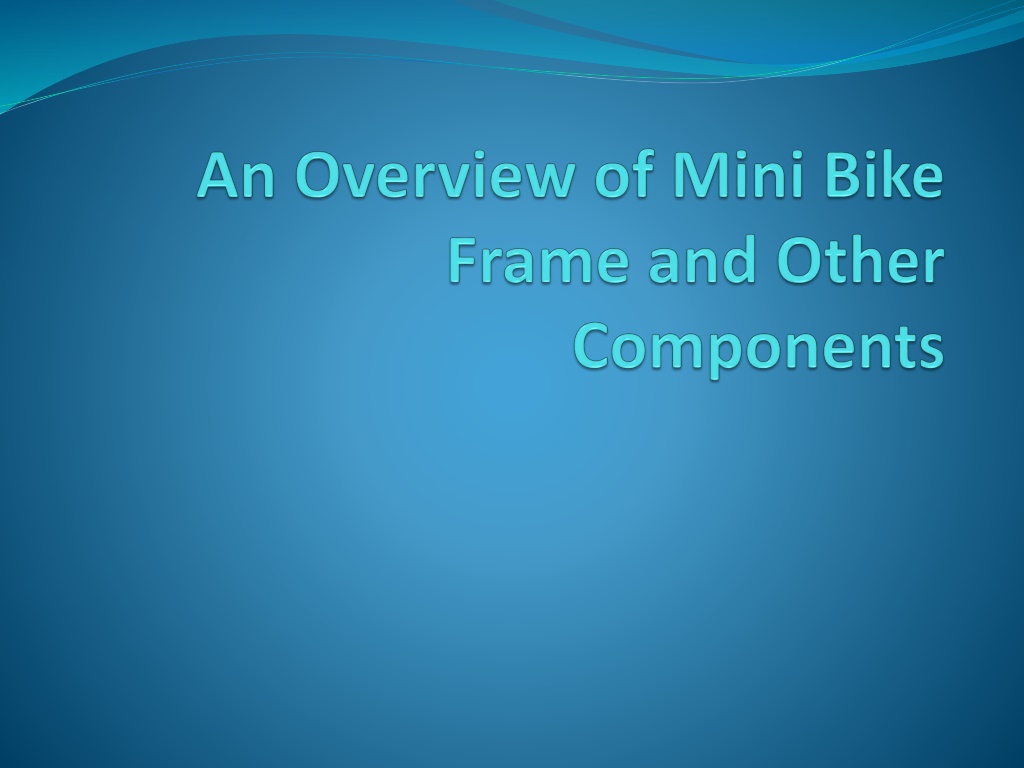 An Overview of Mini Bike Frame and Other Components